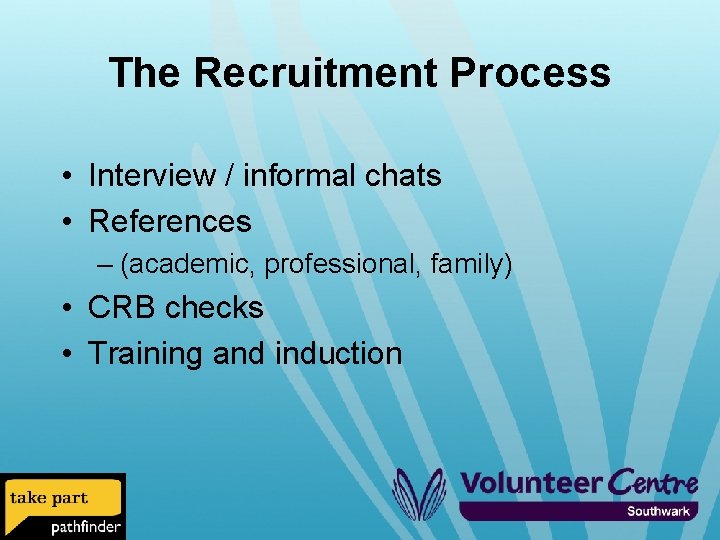 The Recruitment Process

• Interview / informal chats
• References
– (academic, professional, family)
• CRB checks
• Training and induction

take part
pathfinder

Volunteer Centre
Southwark